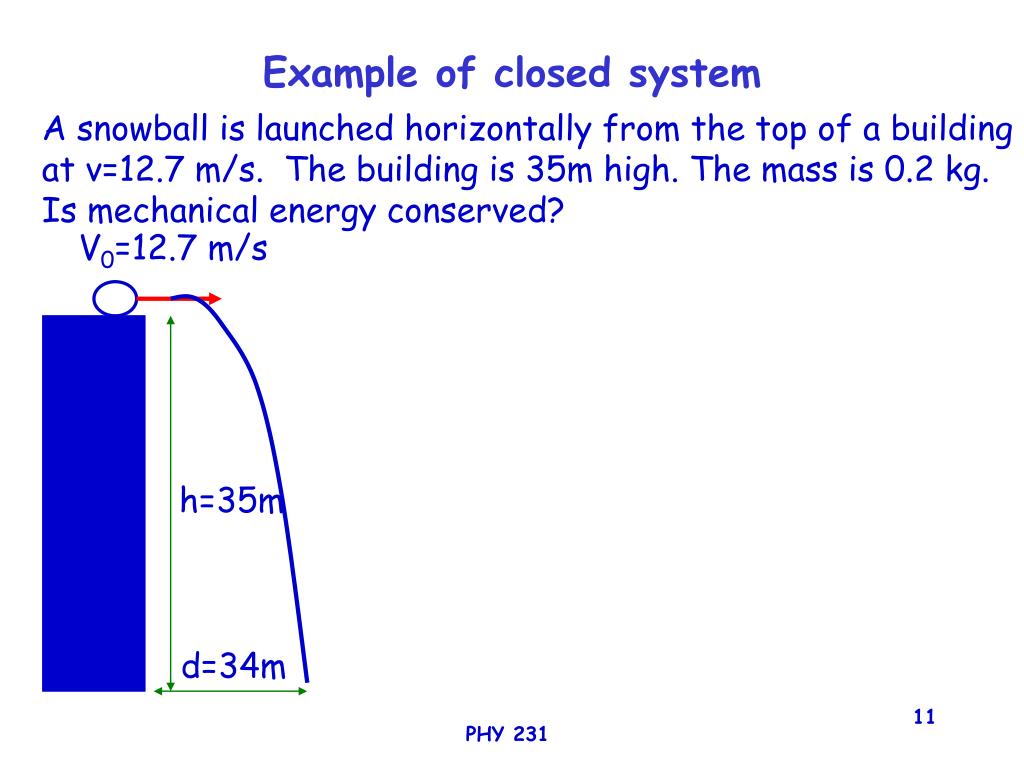 Example of closed system

A snowball is launched horizontally from the top of a building at v=12.7 m/s. The building is 35m high. The mass is 0.2 kg. Is mechanical energy conserved?

$V_0$=12.7 m/s

h=35m

d=34m

PHY 231

11